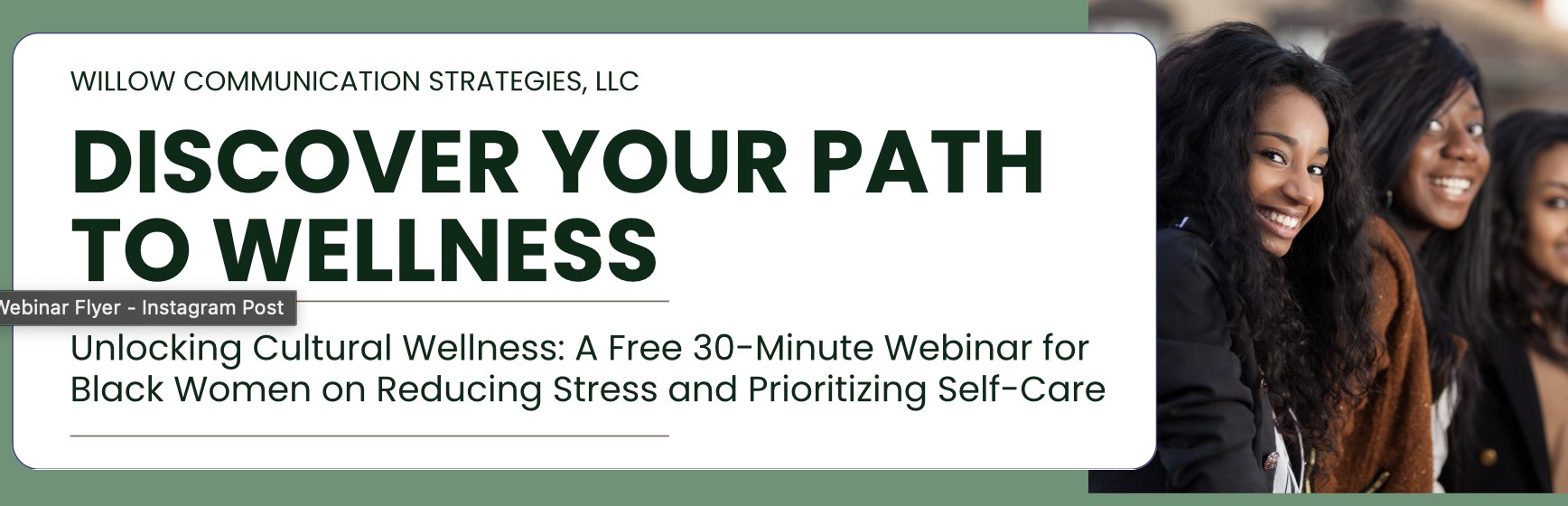 WILLOW COMMUNICATION STRATEGIES, LLC

DISCOVER YOUR PATH TO WELLNESS

Webinar Flyer - Instagram Post

Unlocking Cultural Wellness: A Free 30-Minute Webinar for Black Women on Reducing Stress and Prioritizing Self-Care